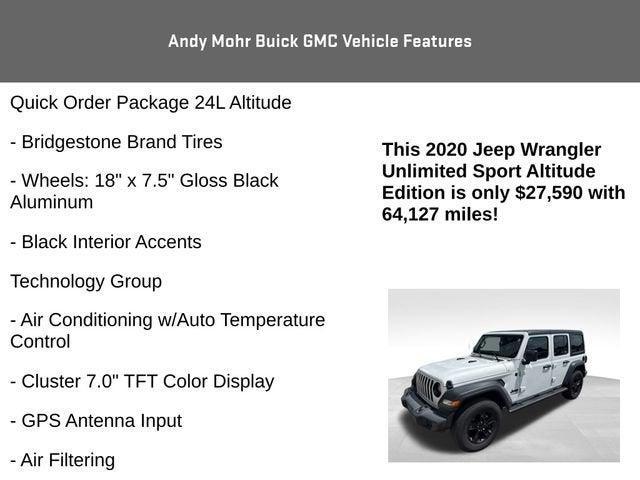 Andy Mohr Buick GMC Vehicle Features

Quick Order Package 24L Altitude

- Bridgestone Brand Tires

- Wheels: 18" x 7.5" Gloss Black Aluminum

- Black Interior Accents

Technology Group

- Air Conditioning w/Auto Temperature Control

- Cluster 7.0" TFT Color Display

- GPS Antenna Input

- Air Filtering

This 2020 Jeep Wrangler Unlimited Sport Altitude Edition is only $27,590 with 64,127 miles!